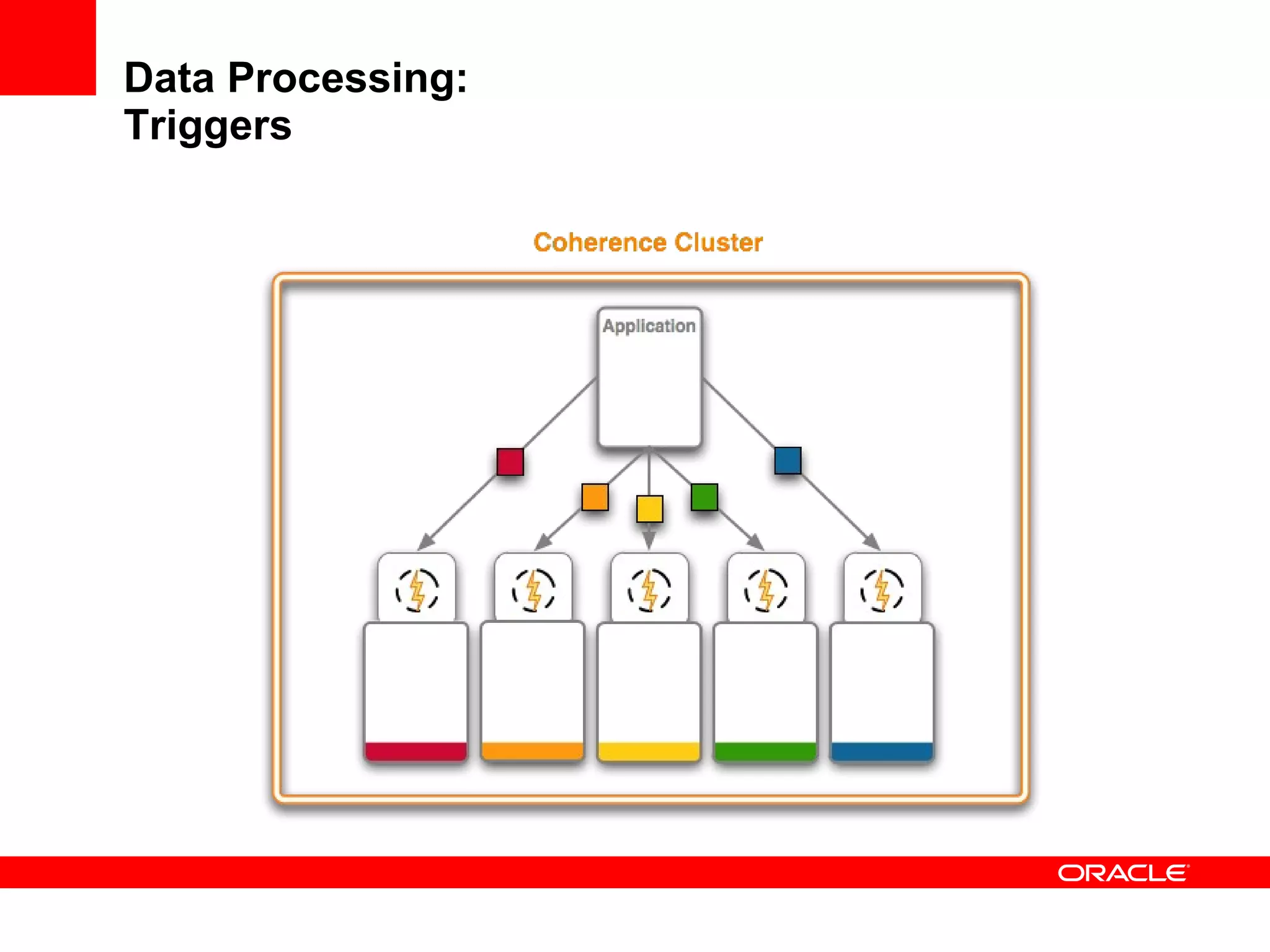 Data Processing:
Triggers

Coherence Cluster

Application

ORACLE